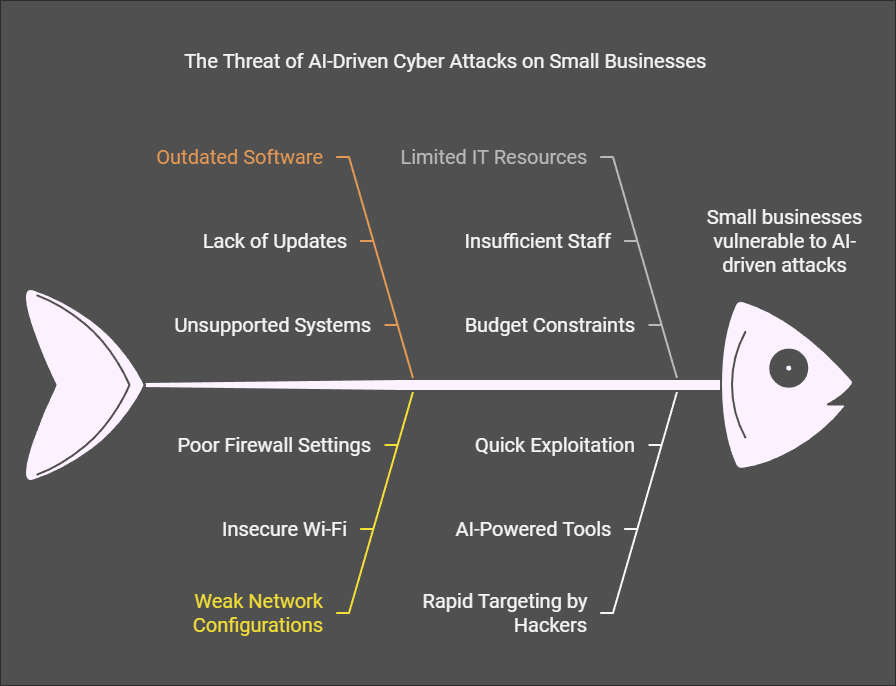 The Threat of AI-Driven Cyber Attacks on Small Businesses

Outdated Software

Lack of Updates

Unsupported Systems

Limited IT Resources

Insufficient Staff

Budget Constraints

Small businesses vulnerable to AI-driven attacks

Poor Firewall Settings

Insecure Wi-Fi

Weak Network Configurations

Quick Exploitation

AI-Powered Tools

Rapid Targeting by Hackers